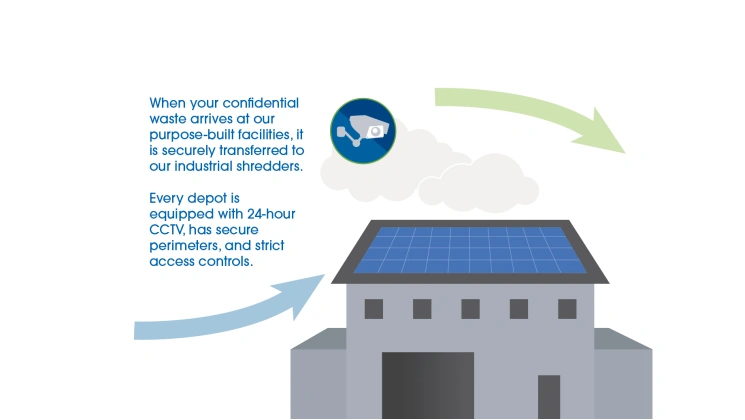 When your confidential waste arrives at our purpose-built facilities, it is securely transferred to our industrial shredders.

Every depot is equipped with 24-hour CCTV, has secure perimeters, and strict access controls.